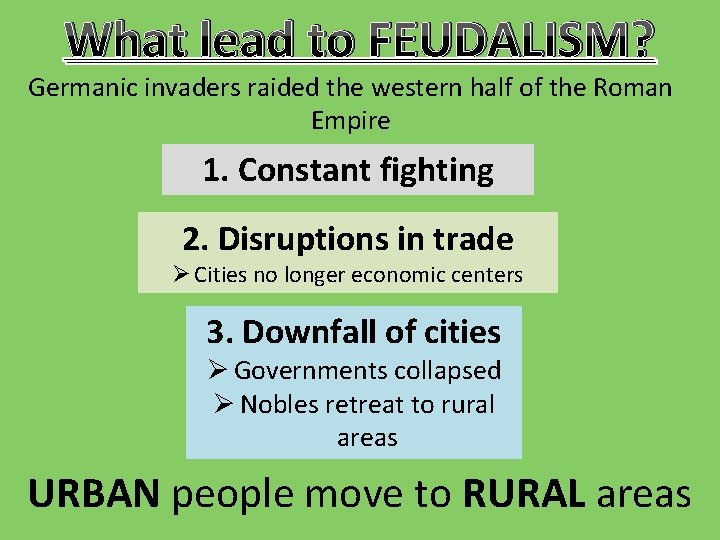 What lead to FEUDALISM?

Germanic invaders raided the western half of the Roman Empire

1. Constant fighting

2. Disruptions in trade
➢ Cities no longer economic centers

3. Downfall of cities
➢ Governments collapsed
➢ Nobles retreat to rural areas

URBAN people move to RURAL areas